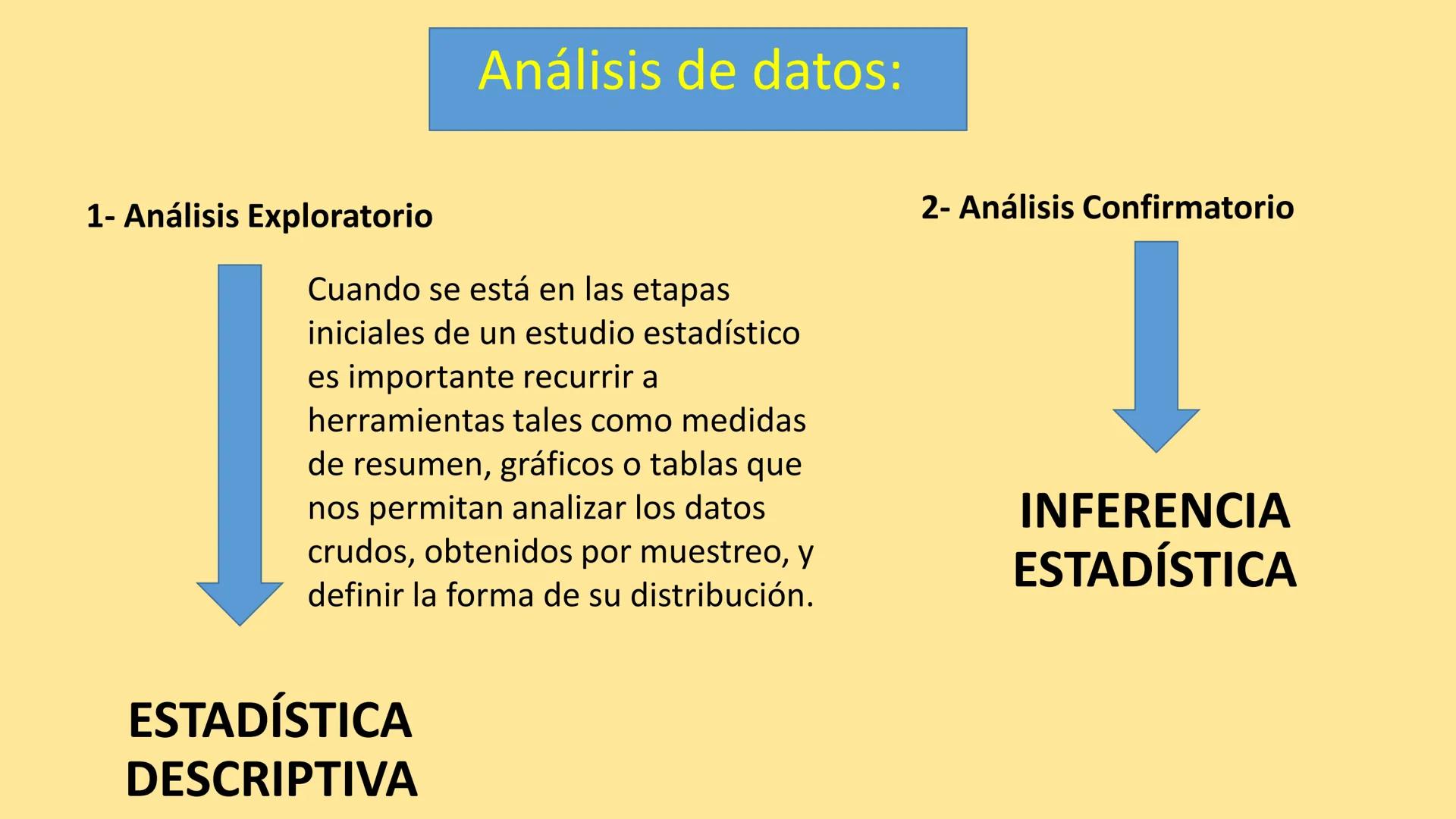 Análisis de datos:

1- Análisis Exploratorio

Cuando se está en las etapas iniciales de un estudio estadístico es importante recurrir a herramientas tales como medidas de resumen, gráficos o tablas que nos permitan analizar los datos crudos, obtenidos por muestreo, y definir la forma de su distribución.

ESTADÍSTICA DESCRIPTIVA

2- Análisis Confirmatorio

INFERENCIA ESTADÍSTICA